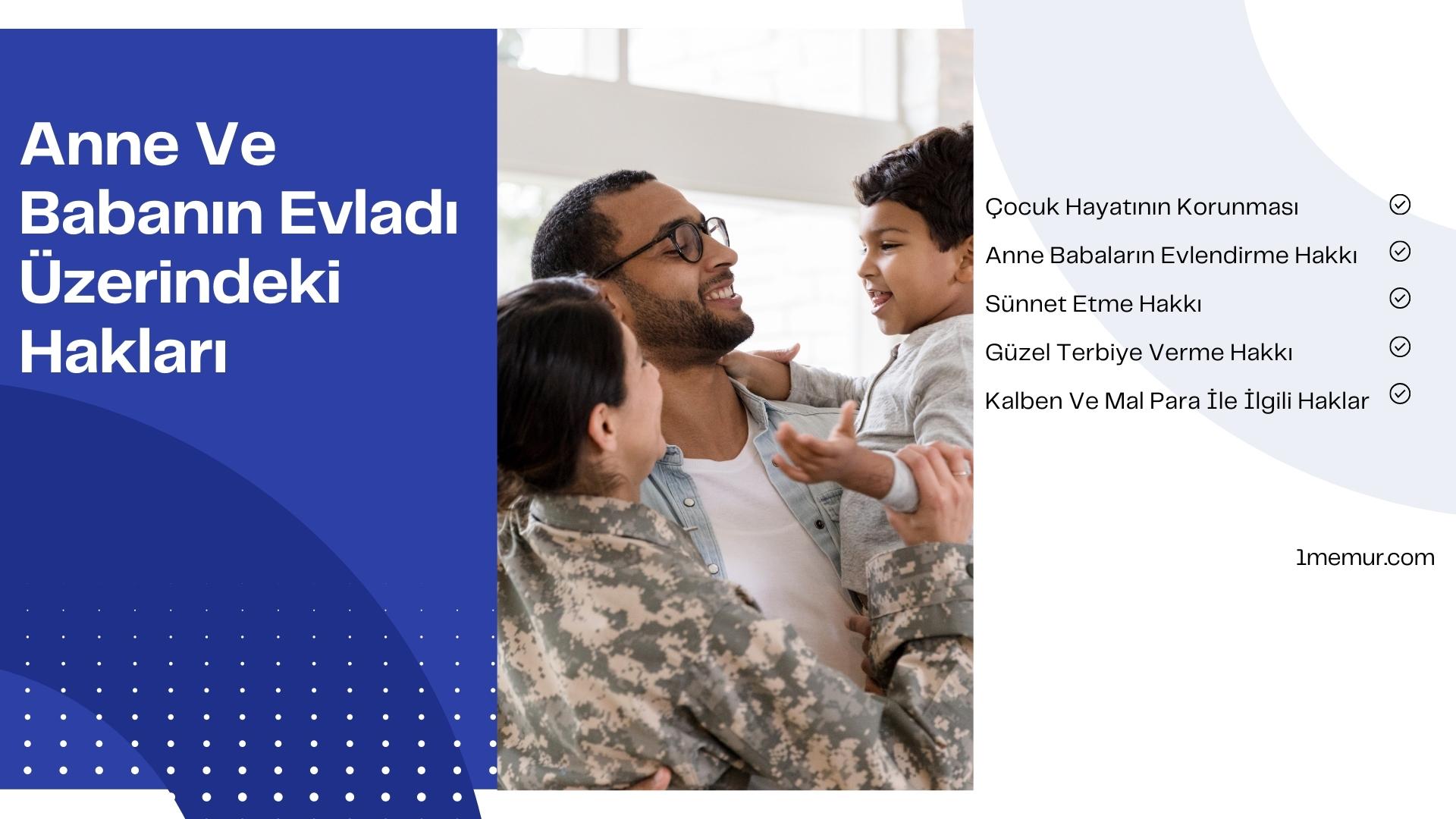 Anne Ve Babanın Evladı Üzerindeki Hakları

Çocuk Hayatının Korunması

Anne Babaların Evlendirme Hakkı

Sünnet Etme Hakkı

Güzel Terbiye Verme Hakkı

Kalben Ve Mal Para İle İlgili Haklar

1memur.com